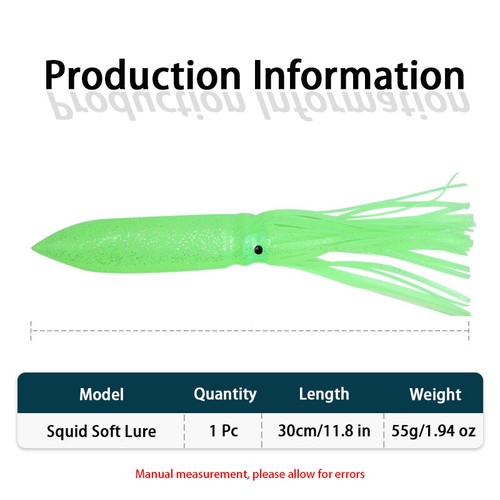 Production Information

| Model | Quantity | Length | Weight |
|---|---|---|---|
| Squid Soft Lure | 1 Pc | 30cm/11.8 in | 55g/1.94 oz |

Manual measurement, please allow for errors